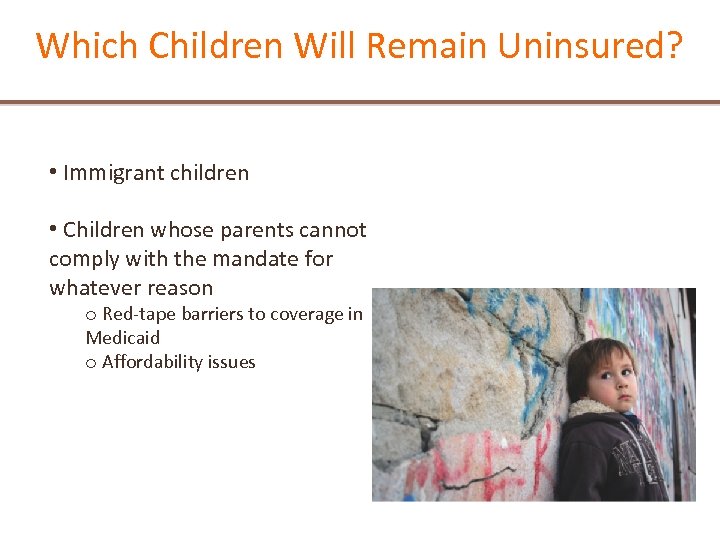 Which Children Will Remain Uninsured?

• Immigrant children

• Children whose parents cannot comply with the mandate for whatever reason

o Red-tape barriers to coverage in Medicaid
o Affordability issues